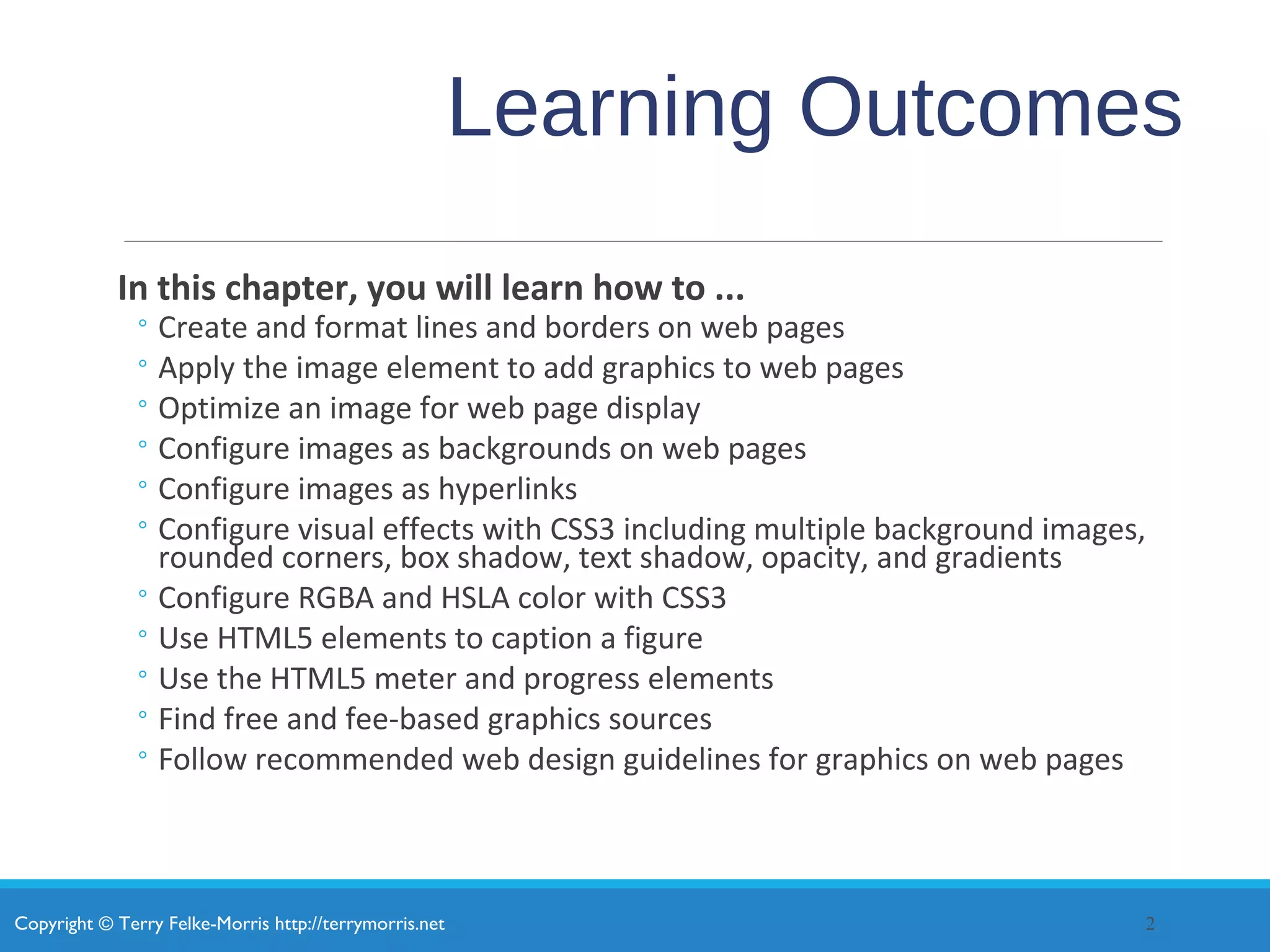 Learning Outcomes

In this chapter, you will learn how to ...

◦ Create and format lines and borders on web pages
◦ Apply the image element to add graphics to web pages
◦ Optimize an image for web page display
◦ Configure images as backgrounds on web pages
◦ Configure images as hyperlinks
◦ Configure visual effects with CSS3 including multiple background images, rounded corners, box shadow, text shadow, opacity, and gradients
◦ Configure RGBA and HSLA color with CSS3
◦ Use HTML5 elements to caption a figure
◦ Use the HTML5 meter and progress elements
◦ Find free and fee-based graphics sources
◦ Follow recommended web design guidelines for graphics on web pages

Copyright © Terry Felke-Morris http://terrymorris.net

2